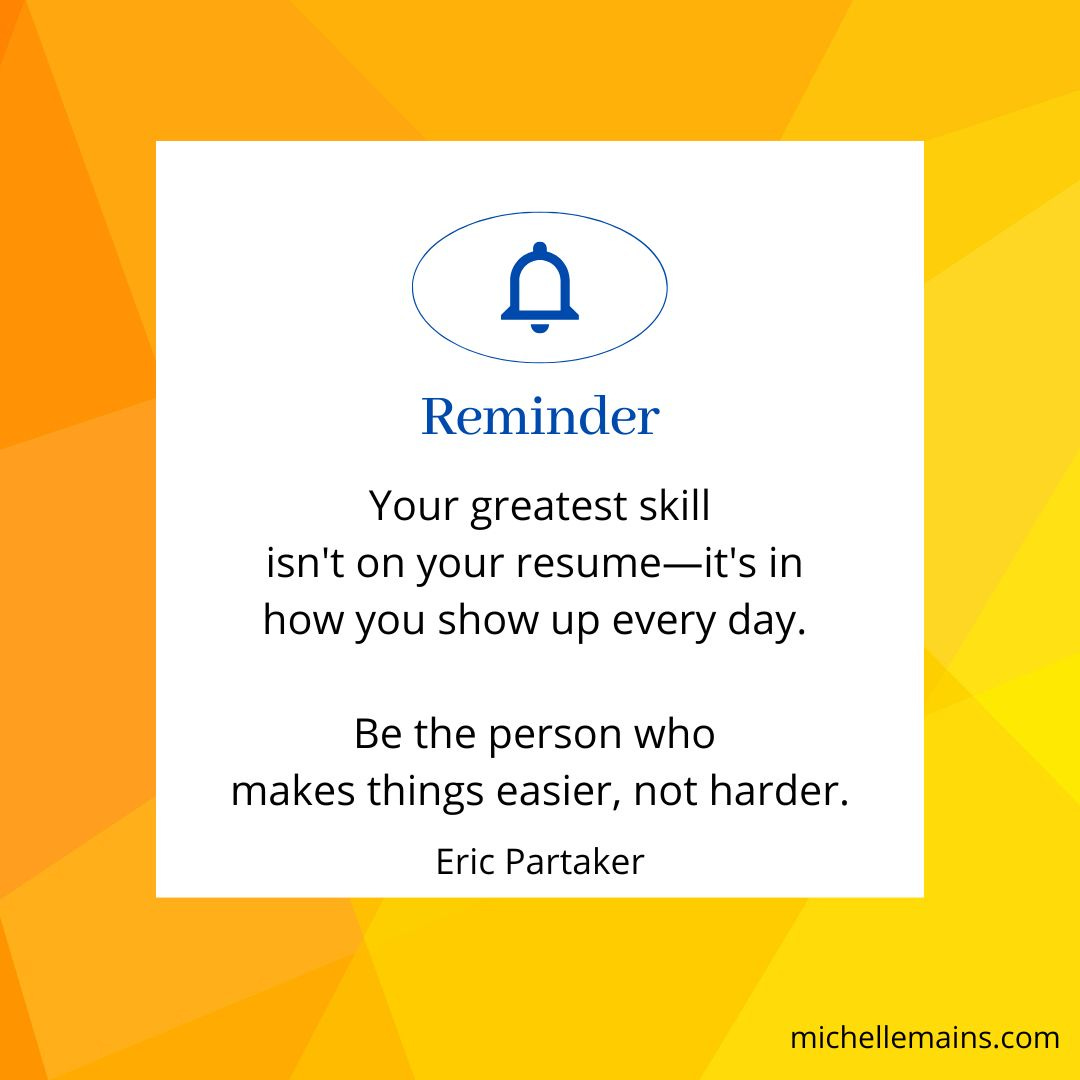 Reminder

Your greatest skill isn't on your resume—it's in how you show up every day.

Be the person who makes things easier, not harder.

Eric Partaker

michellemains.com